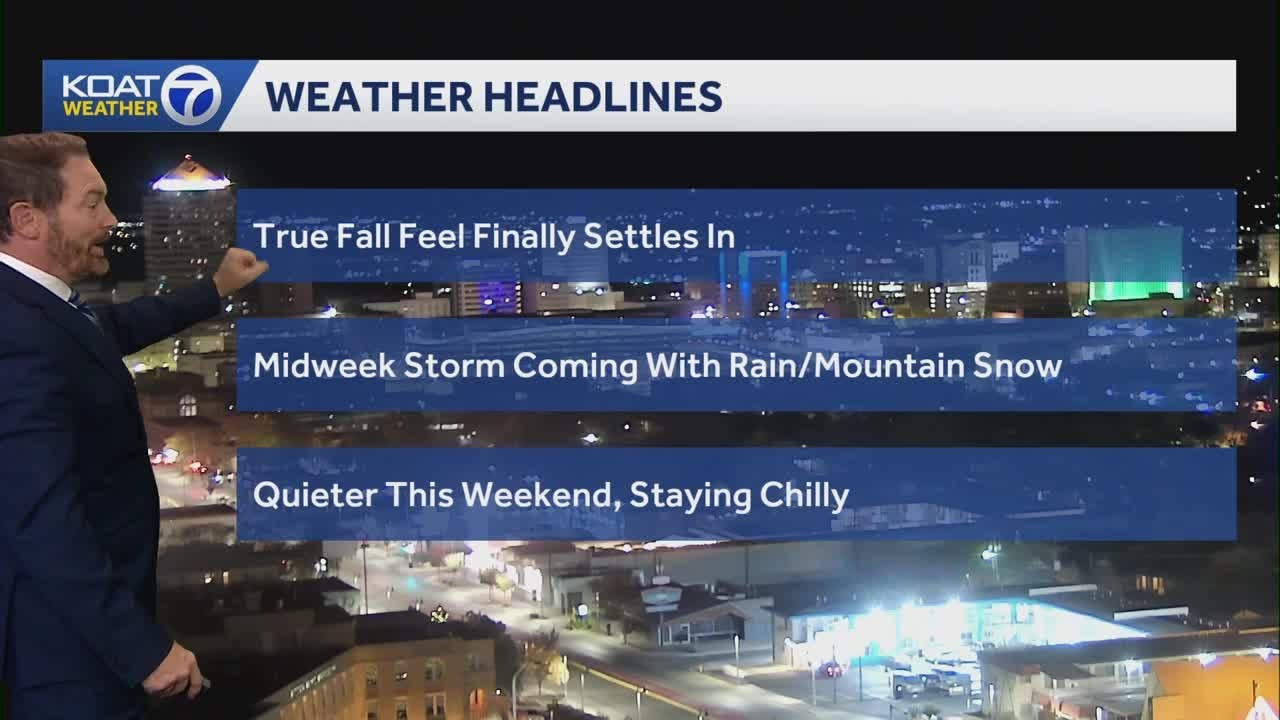 KOAT WEATHER 7

WEATHER HEADLINES

True Fall Feel Finally Settles In

Midweek Storm Coming With Rain/Mountain Snow

Quieter This Weekend, Staying Chilly